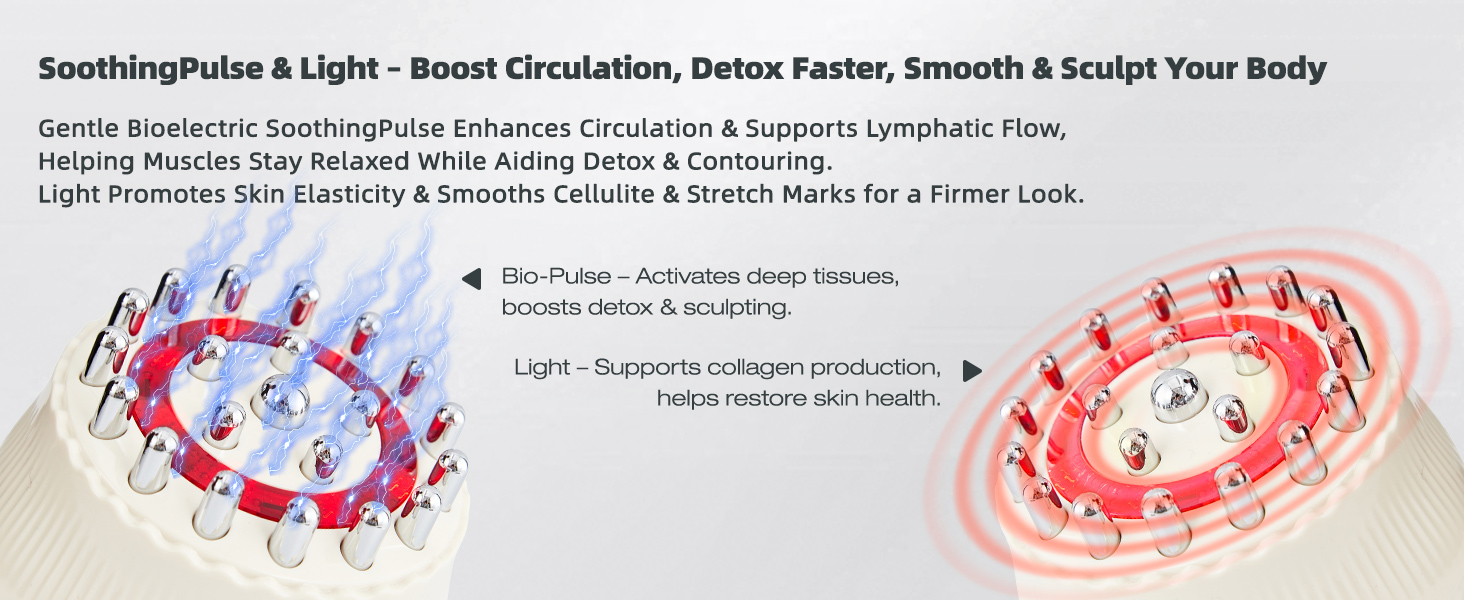 SoothingPulse & Light - Boost Circulation, Detox Faster, Smooth & Sculpt Your Body

Gentle Bioelectric SoothingPulse Enhances Circulation & Supports Lymphatic Flow, Helping Muscles Stay Relaxed While Aiding Detox & Contouring.
Light Promotes Skin Elasticity & Smooths Cellulite & Stretch Marks for a Firmer Look.

Bio-Pulse – Activates deep tissues, boosts detox & sculpting.

Light – Supports collagen production, helps restore skin health.